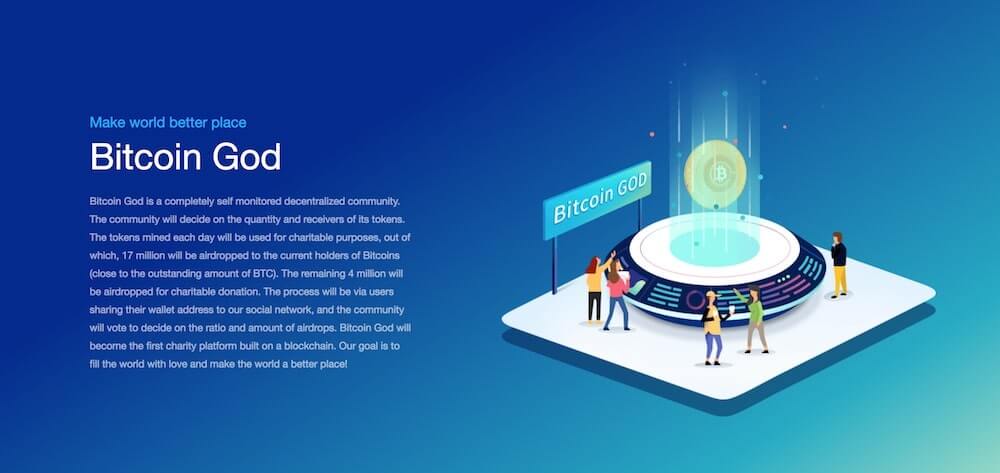 Make world better place

Bitcoin God

Bitcoin God is a completely self monitored decentralized community. The community will decide on the quantity and receivers of its tokens. The tokens mined each day will be used for charitable purposes, out of which, 17 million will be airdropped to the current holders of Bitcoins (close to the outstanding amount of BTC). The remaining 4 million will be airdropped for charitable donation. The process will be via users sharing their wallet address to our social network, and the community will vote to decide on the ratio and amount of airdrops. Bitcoin God will become the first charity platform built on a blockchain. Our goal is to fill the world with love and make the world a better place!

Bitcoin GOD